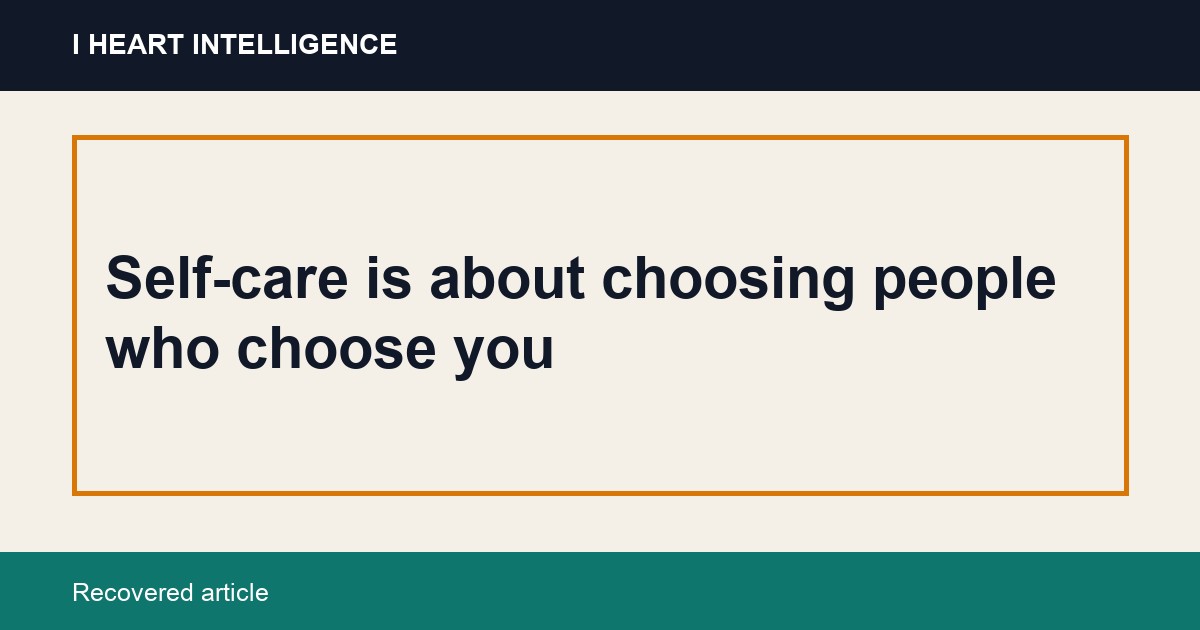 I HEART INTELLIGENCE

Self-care is about choosing people who choose you

Recovered article